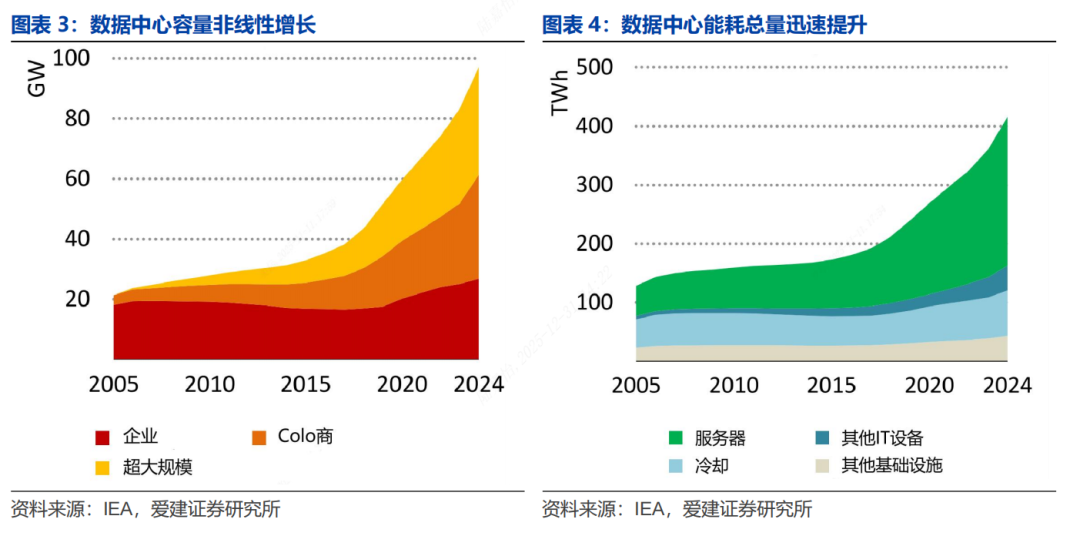 图表 3：数据中心容量非线性增长

GW
100
80
60
40
20
2005 2010 2015 2020 2024

企业
Colo商
超大规模

资料来源：IEA，爱建证券研究所

图表 4：数据中心能耗总量迅速提升

TWh
500
400
300
200
100
2005 2010 2015 2020 2024

服务器
其他IT设备
冷却
其他基础设施

资料来源：IEA，爱建证券研究所